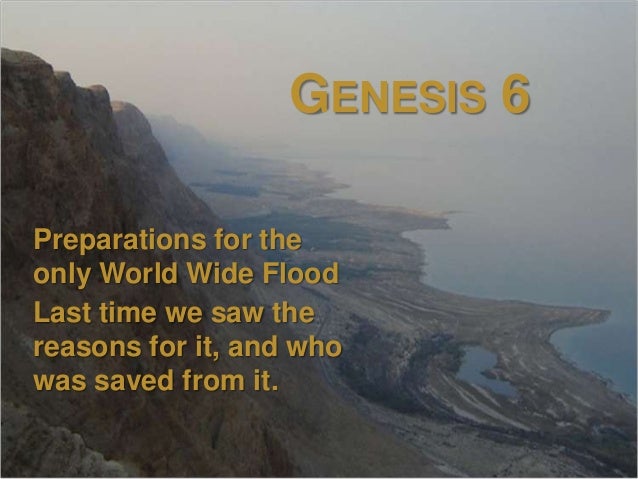 GENESIS 6

Preparations for the only World Wide Flood

Last time we saw the reasons for it, and who was saved from it.